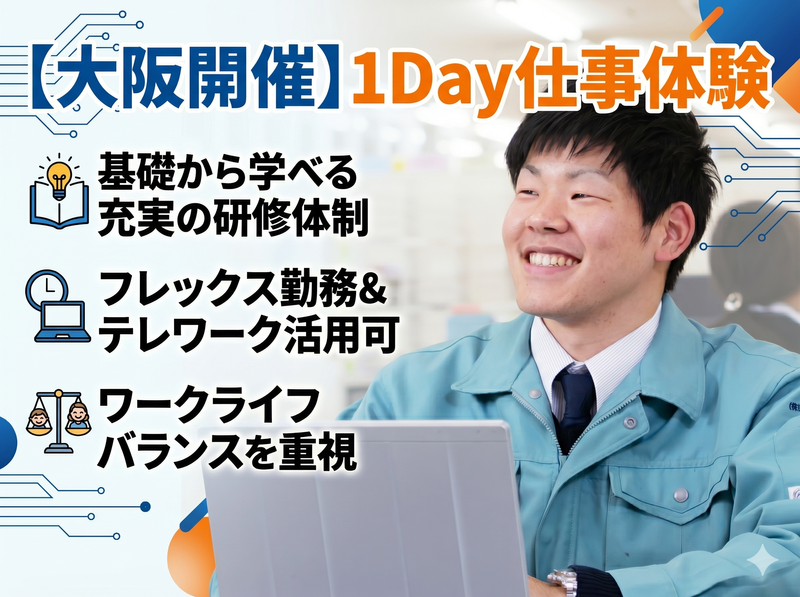 【大阪開催】1Day仕事体験

基礎から学べる
充実の研修体制

フレックス勤務&
テレワーク活用可

ワークライフ
バランスを重視